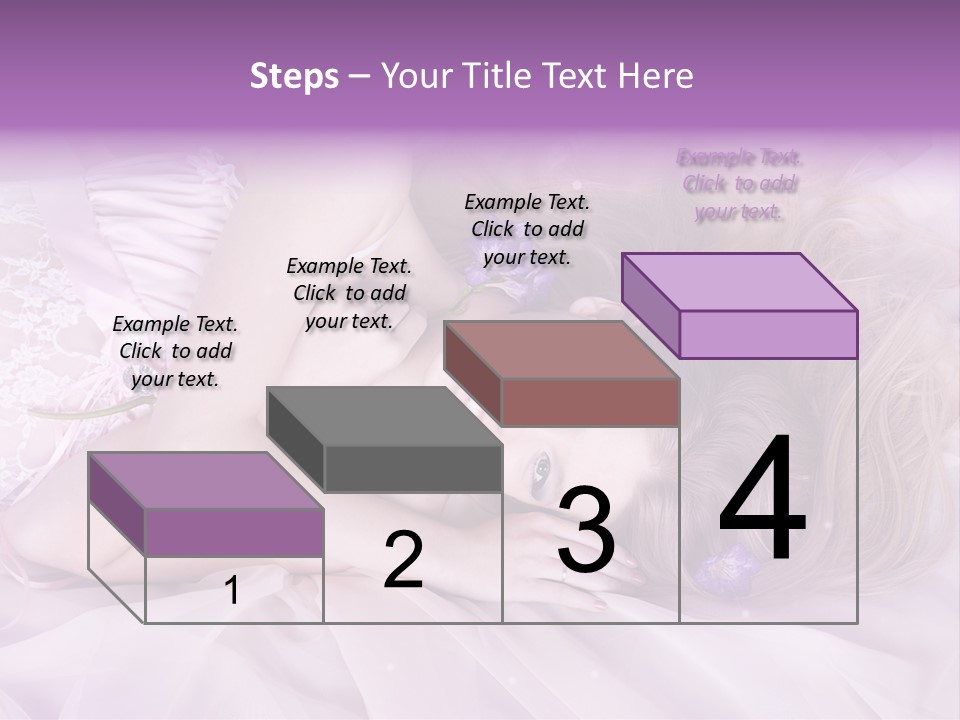 Steps – Your Title Text Here

Example Text. Click to add your text.

Example Text. Click to add your text.

Example Text. Click to add your text.

Example Text. Click to add your text.

1

2

3

4